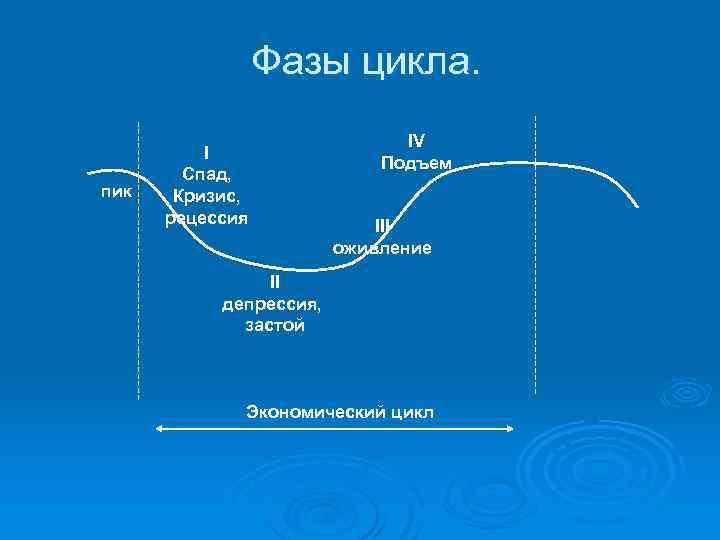 Фазы цикла.

пик

I
Спад,
Кризис,
рецессия

II
депрессия,
застой

III
оживление

IV
Подъем

Экономический цикл